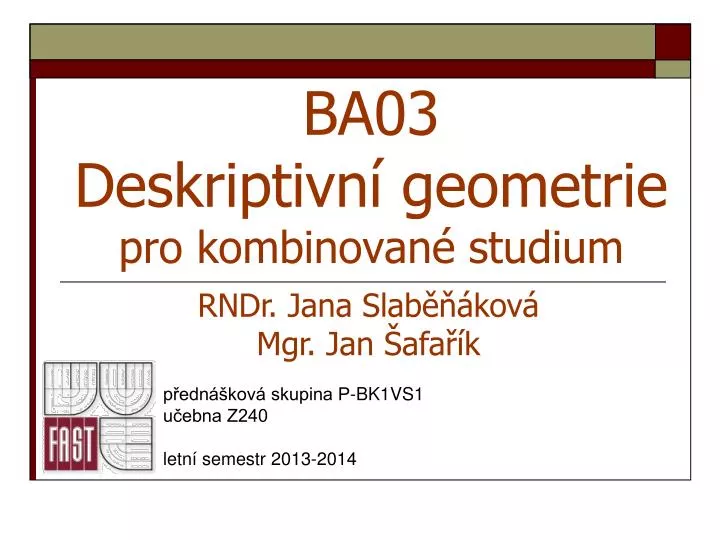 BA03
Deskriptivní geometrie
pro kombinované studium

RNDr. Jana Slaběňáková
Mgr. Jan Šafařík

FAST

přednášková skupina P-BK1VS1
učebna Z240

letní semestr 2013-2014